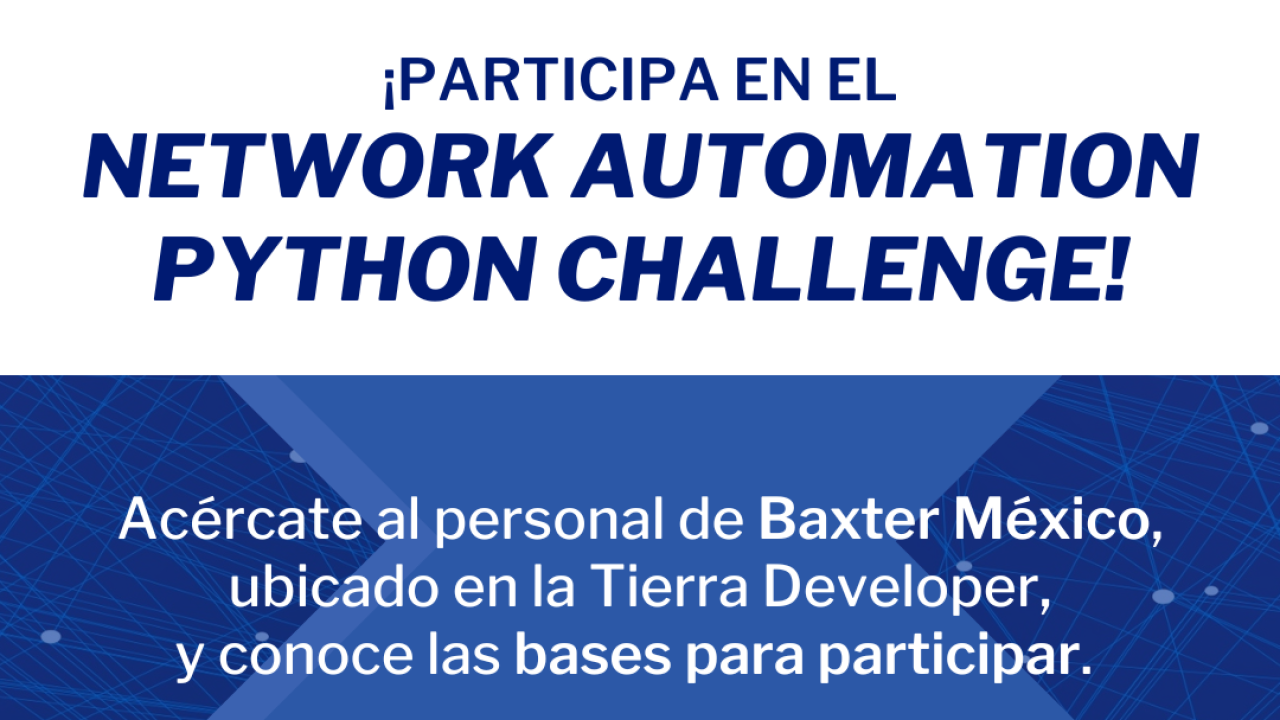 ¡PARTICIPA EN EL
NETWORK AUTOMATION PYTHON CHALLENGE!

Acércate al personal de Baxter México, ubicado en la Tierra Developer, y conoce las bases para participar.